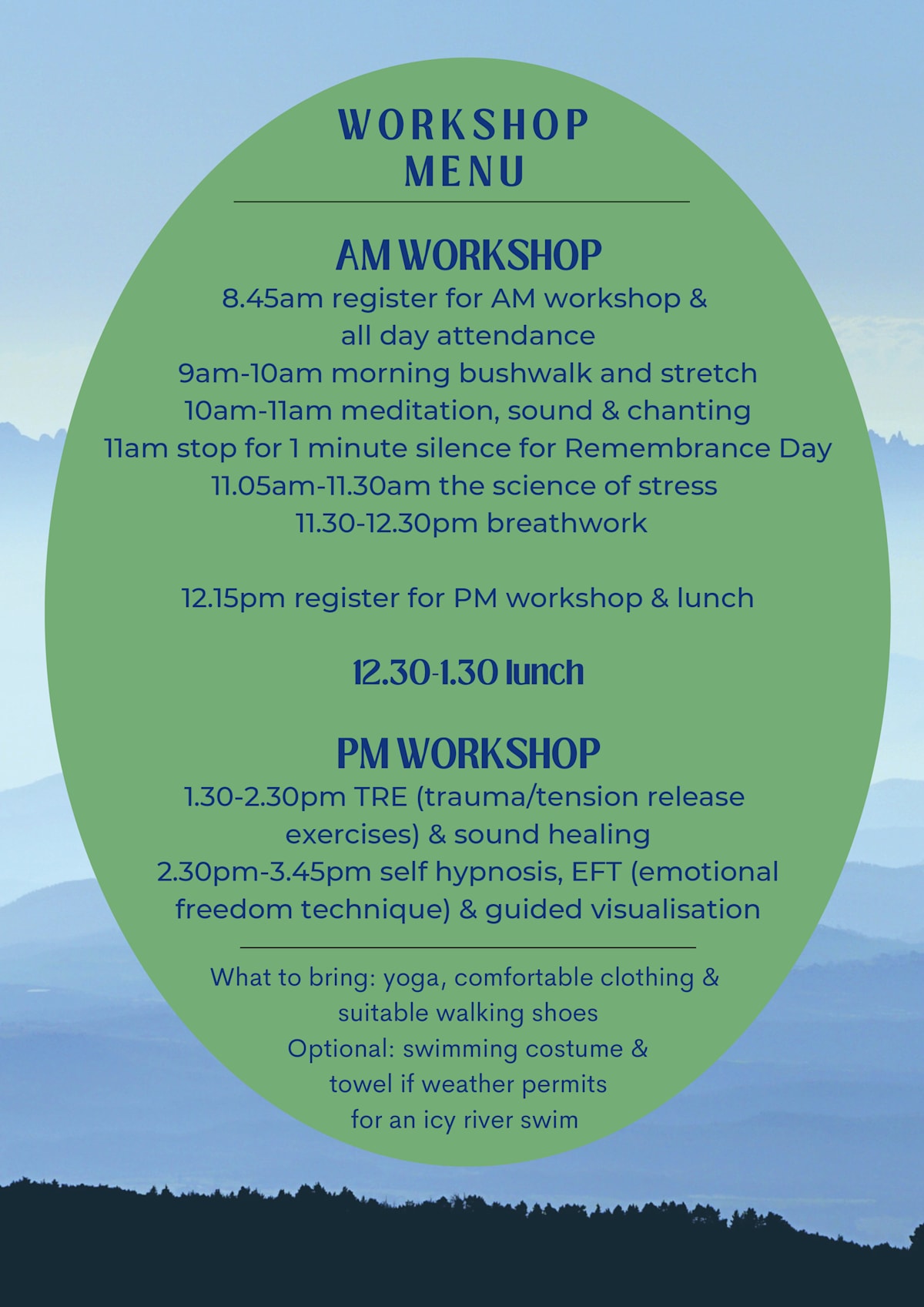 WORKSHOP MENU

AM WORKSHOP

8.45am register for AM workshop & all day attendance
9am-10am morning bushwalk and stretch
10am-11am meditation, sound & chanting
11am stop for 1 minute silence for Remembrance Day
11.05am-11.30am the science of stress
11.30-12.30pm breathwork

12.15pm register for PM workshop & lunch

12.30-1.30 lunch

PM WORKSHOP

1.30-2.30pm TRE (trauma/tension release exercises) & sound healing
2.30pm-3.45pm self hypnosis, EFT (emotional freedom technique) & guided visualisation

What to bring: yoga, comfortable clothing & suitable walking shoes
Optional: swimming costume & towel if weather permits for an icy river swim